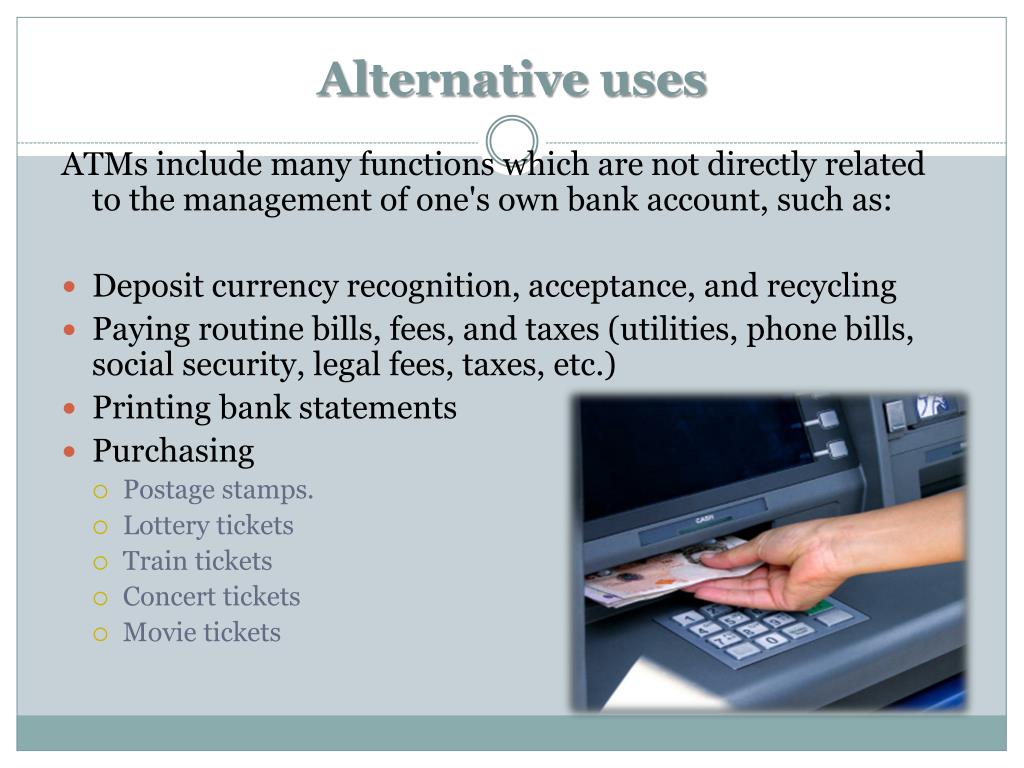 Alternative uses

ATMs include many functions which are not directly related to the management of one's own bank account, such as:

- Deposit currency recognition, acceptance, and recycling
- Paying routine bills, fees, and taxes (utilities, phone bills, social security, legal fees, taxes, etc.)
- Printing bank statements
- Purchasing
  - Postage stamps.
  - Lottery tickets
  - Train tickets
  - Concert tickets
  - Movie tickets

CASH